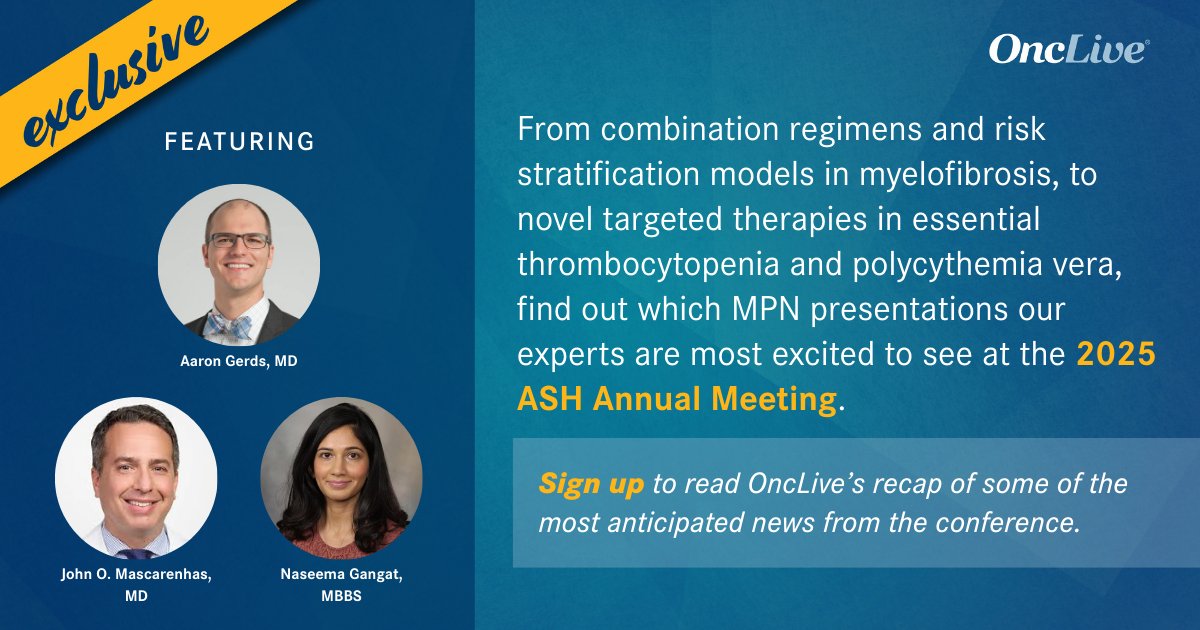 exclusive

FEATURING

Aaron Gerds, MD

John O. Mascarenhas, MD

Naseema Gangat, MBBS

OncLive®

From combination regimens and risk stratification models in myelofibrosis, to novel targeted therapies in essential thrombocytopenia and polycythemia vera, find out which MPN presentations our experts are most excited to see at the 2025 ASH Annual Meeting.

Sign up to read OncLive's recap of some of the most anticipated news from the conference.